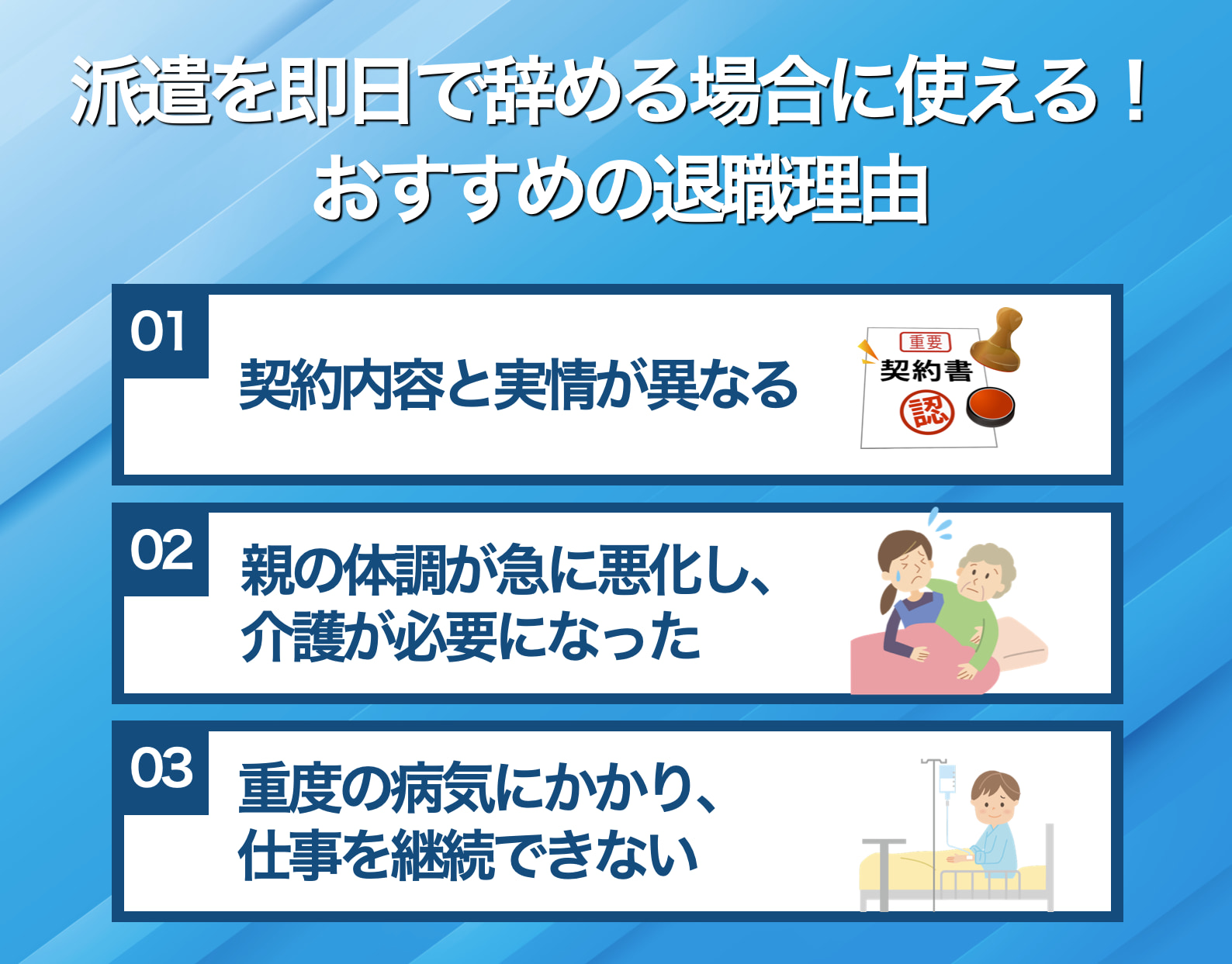 派遣を即日で辞める場合に使える！
おすすめの退職理由

01
契約内容と実情が異なる
重要
契約書
認

02
親の体調が急に悪化し、介護が必要になった

03
重度の病気にかかり、仕事を継続できない